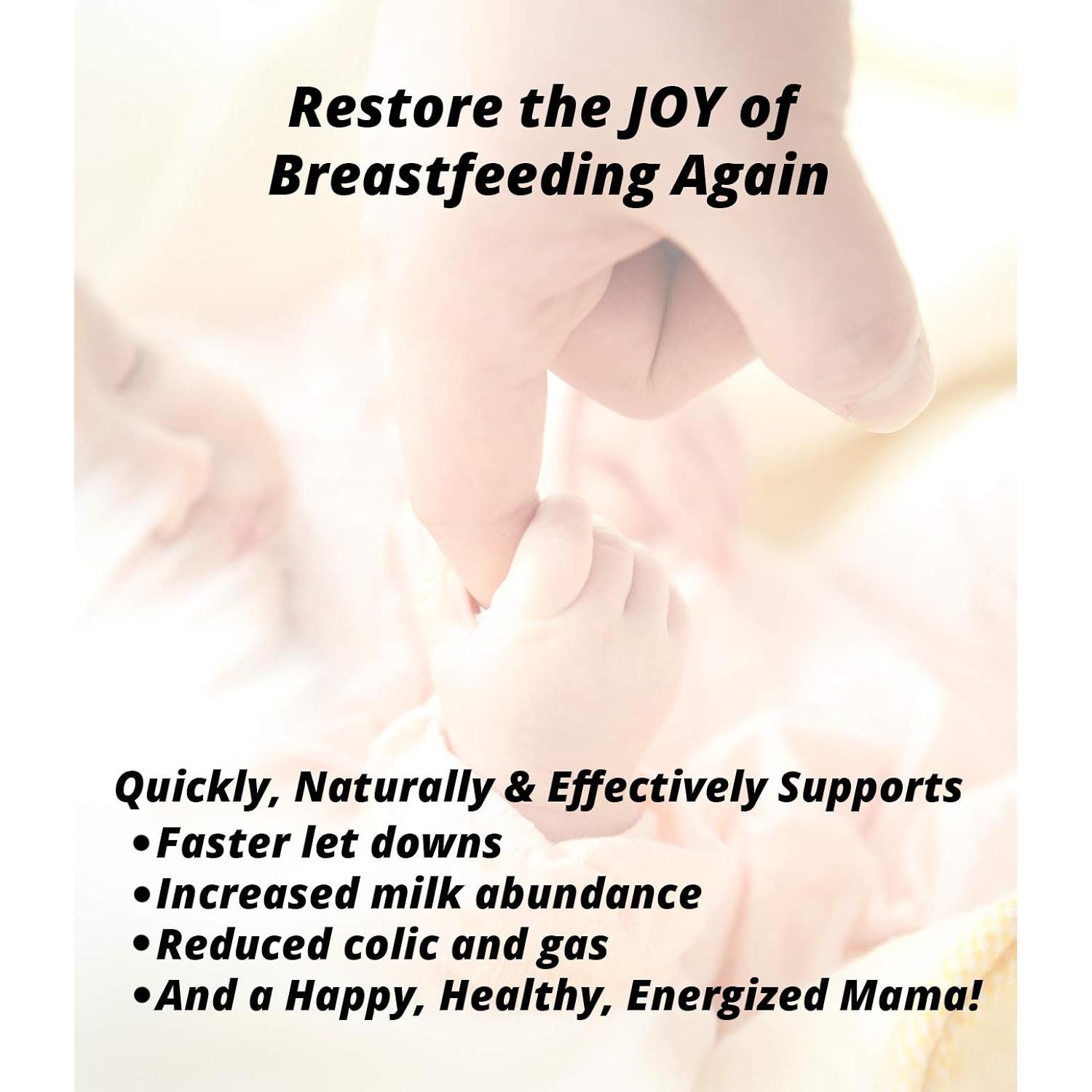 Restore the JOY of Breastfeeding Again

Quickly, Naturally & Effectively Supports
• Faster let downs
• Increased milk abundance
• Reduced colic and gas
• And a Happy, Healthy, Energized Mama!